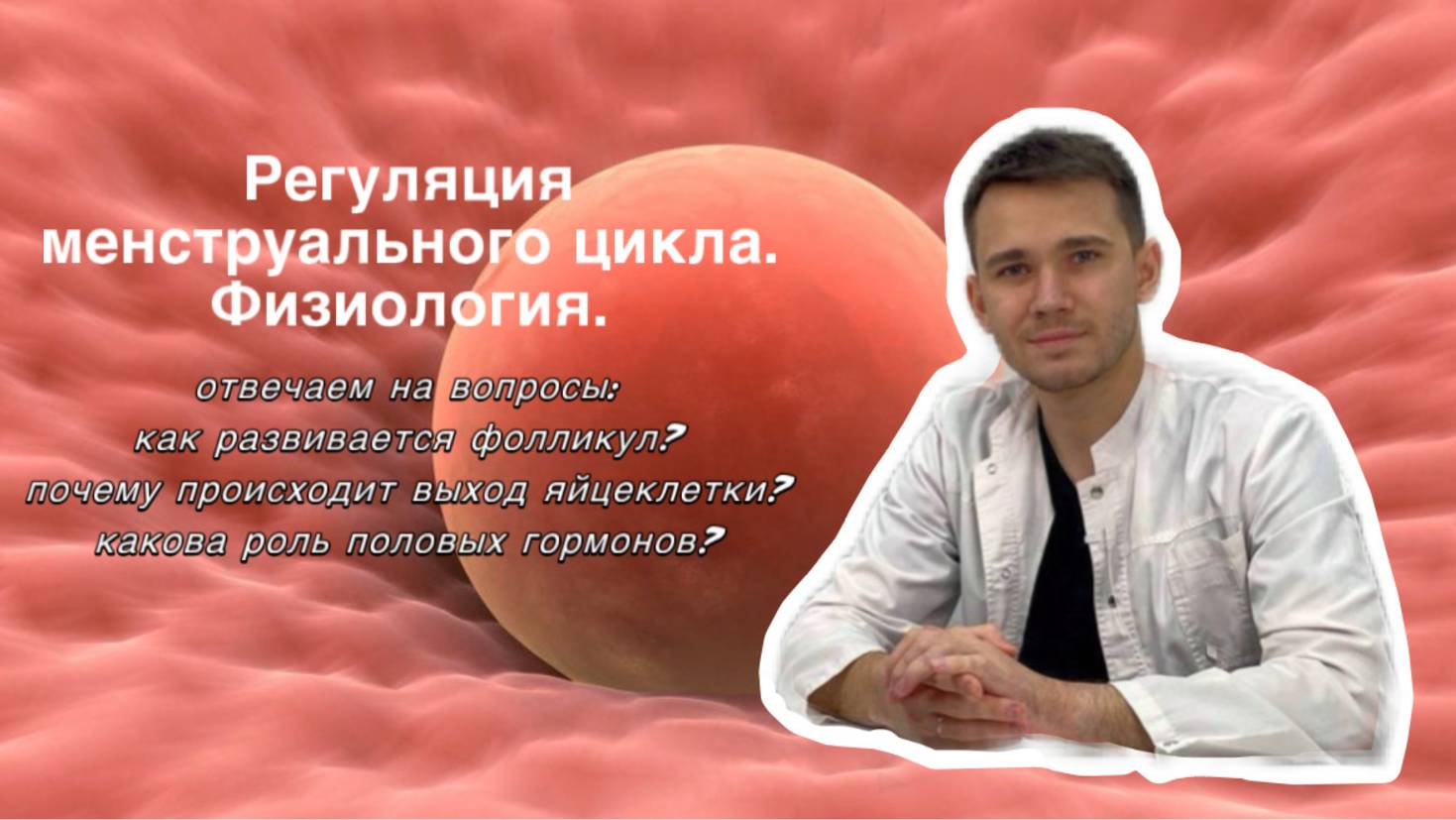 Регуляция менструального цикла. Физиология.

отвечаем на вопросы:
как развивается фолликул?
почему происходит выход яйцеклетки?
какова роль половых гормонов?